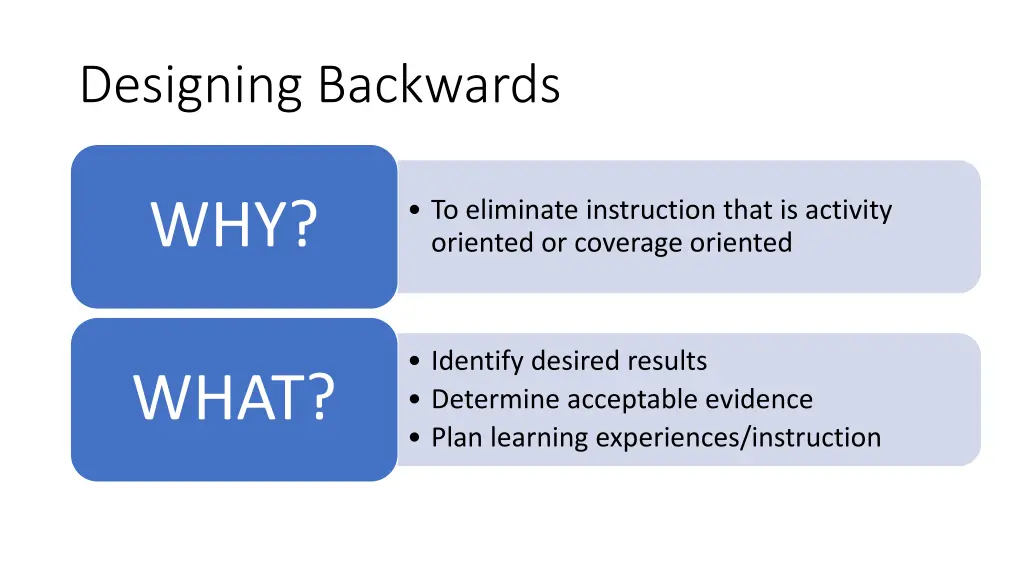 Designing Backwards

WHY?

• To eliminate instruction that is activity oriented or coverage oriented

WHAT?

• Identify desired results
• Determine acceptable evidence
• Plan learning experiences/instruction